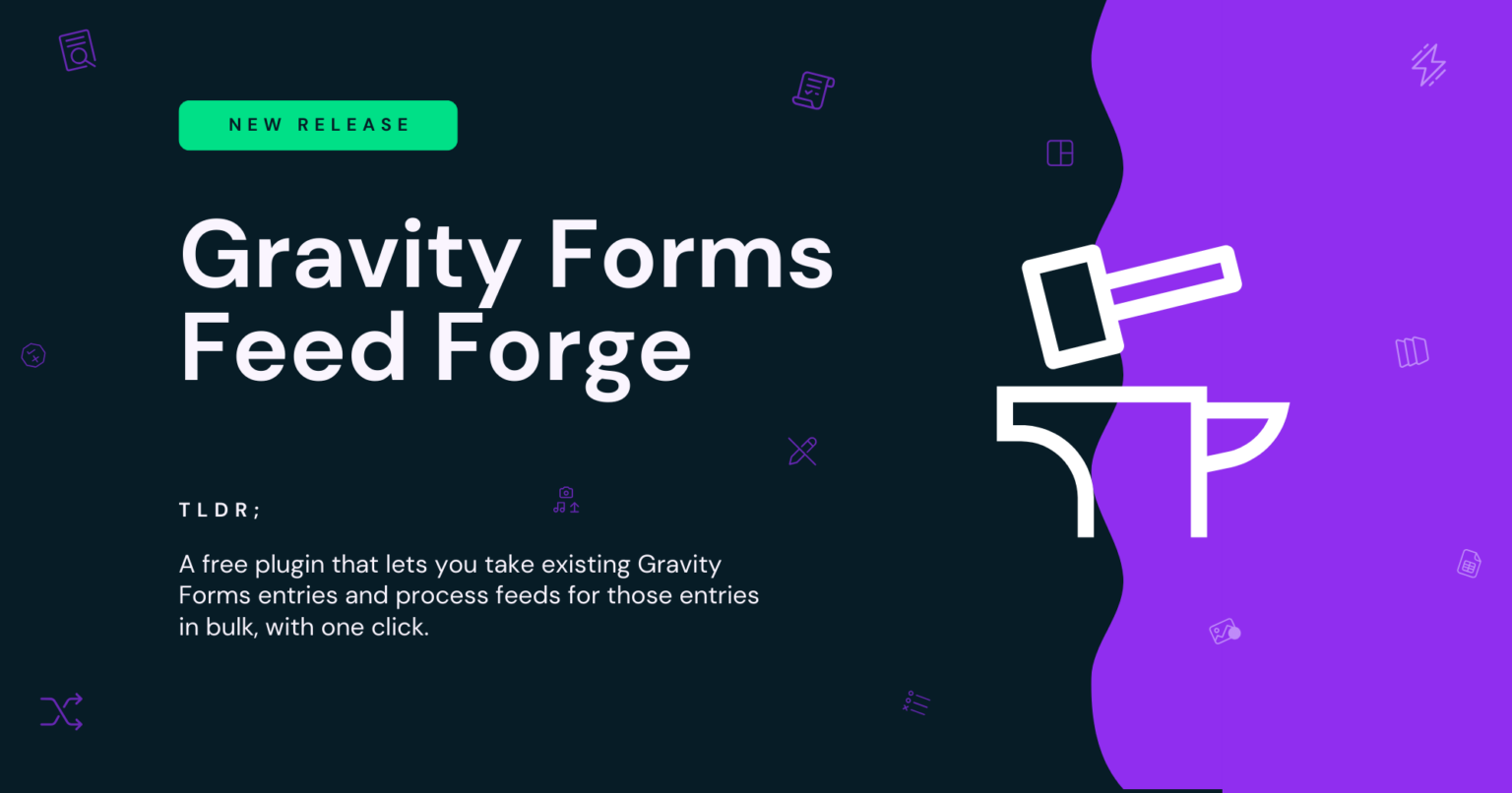 NEW RELEASE

Gravity Forms Feed Forge

TLDR;

A free plugin that lets you take existing Gravity Forms entries and process feeds for those entries in bulk, with one click.